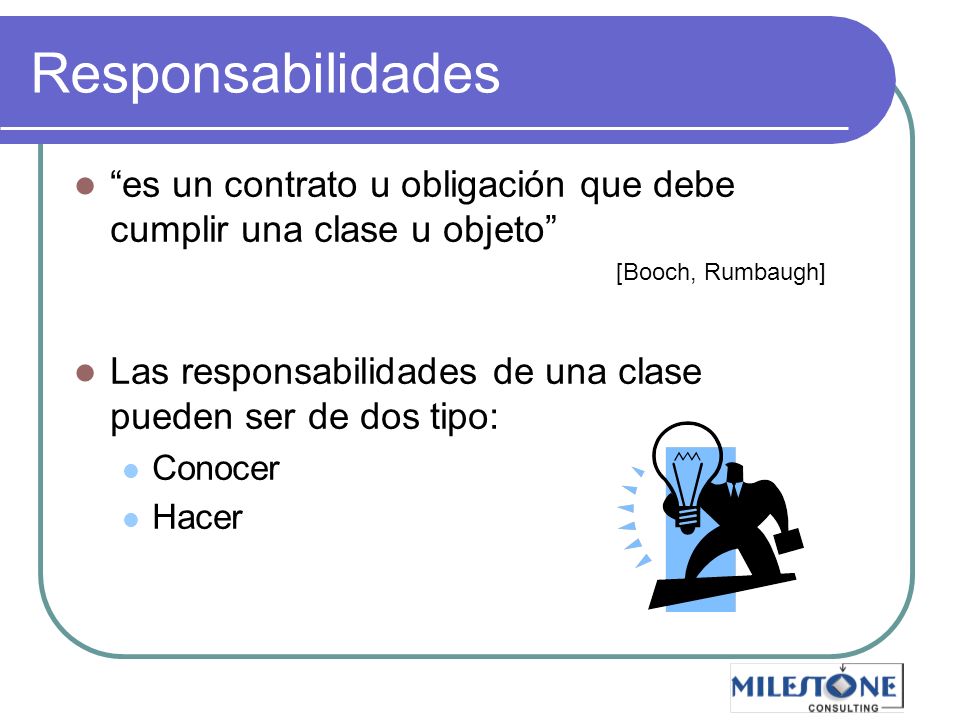 Responsabilidades

“es un contrato u obligación que debe cumplir una clase u objeto”

[Booch, Rumbaugh]

Las responsabilidades de una clase pueden ser de dos tipo:

Conocer

Hacer

MILESTONE
CONSULTING